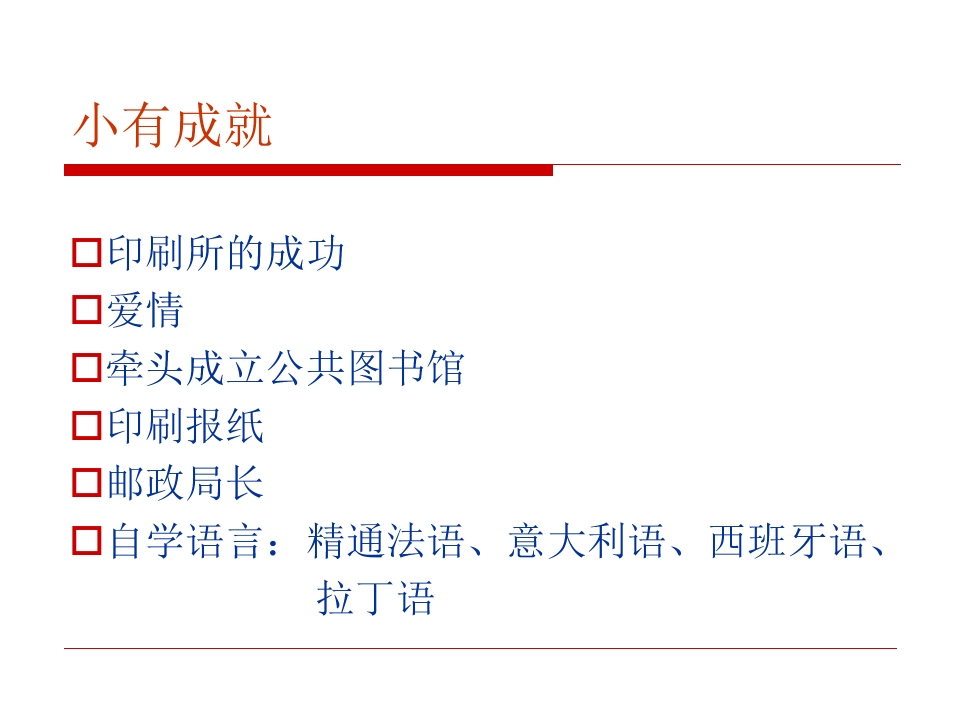 小有成就

□印刷所的成功
□爱情
□牵头成立公共图书馆
□印刷报纸
□邮政局长
□自学语言：精通法语、意大利语、西班牙语、拉丁语